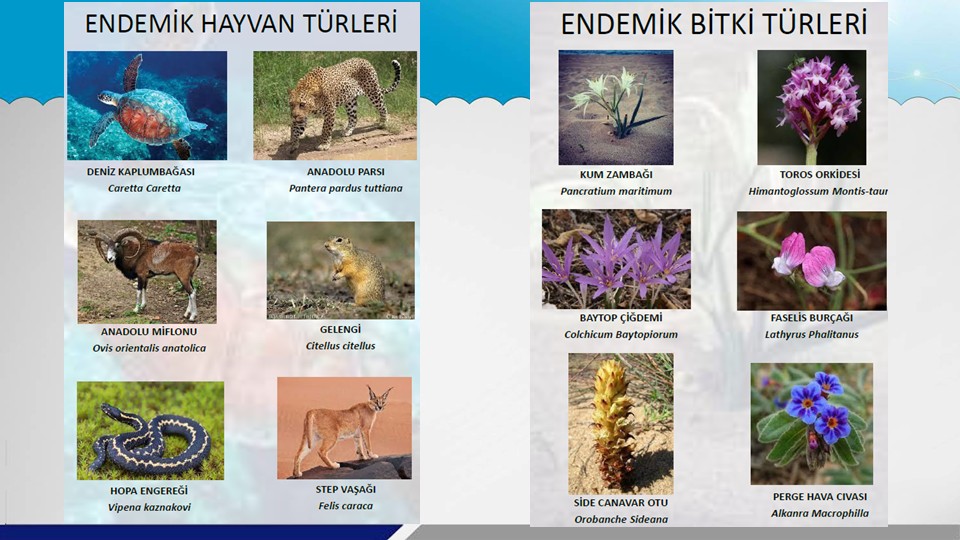 ENDEMİK HAYVAN TÜRLERİ

DENİZ KAPLUMBAĞASI
Caretta Caretta

ANADOLU PARSI
Pantera pardus tuttiana

ANADOLU MİFLONU
Ovis orientalis anatolica

GELENGİ
Citellus citellus

HOPA ENGEREĞİ
Vipena kaznakovi

STEP VAŞAĞI
Felis caraca

ENDEMİK BİTKİ TÜRLERİ

KUM ZAMBAĞI
Pancratium maritimum

TOROS ORKİDESİ
Himantoglossum Montis-taur

BAYTOP ÇİĞDEMİ
Colchicum Baytopiorum

FASELİS BURÇAĞI
Lathyrus Phalitanus

SİDE CANAVAR OTU
Orobanche Sideana

PERGE HAVA CIVASI
Alkanra Macrophilla